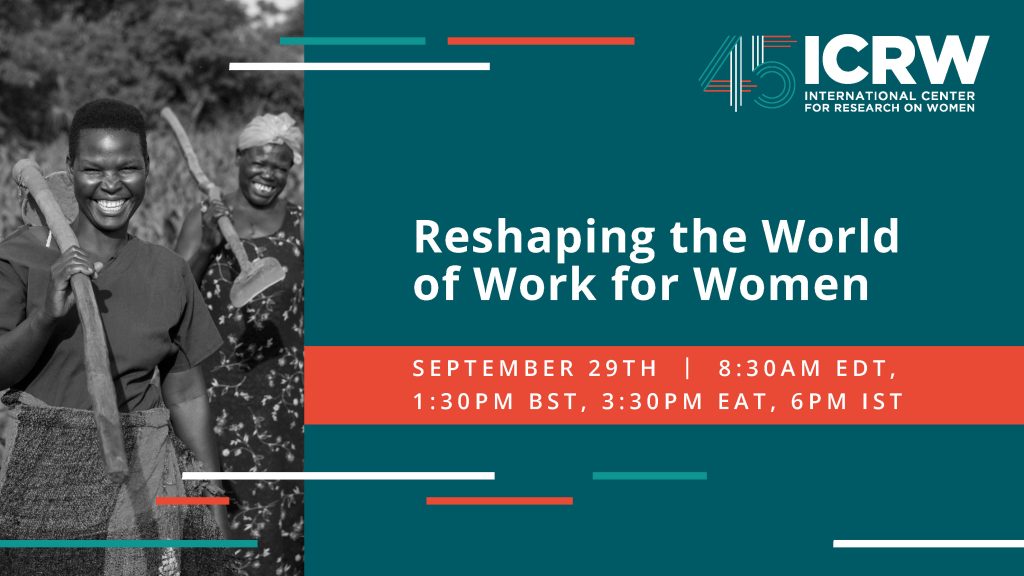 45 ICRW
INTERNATIONAL CENTER FOR RESEARCH ON WOMEN

Reshaping the World of Work for Women

SEPTEMBER 29TH | 8:30AM EDT, 1:30PM BST, 3:30PM EAT, 6PM IST